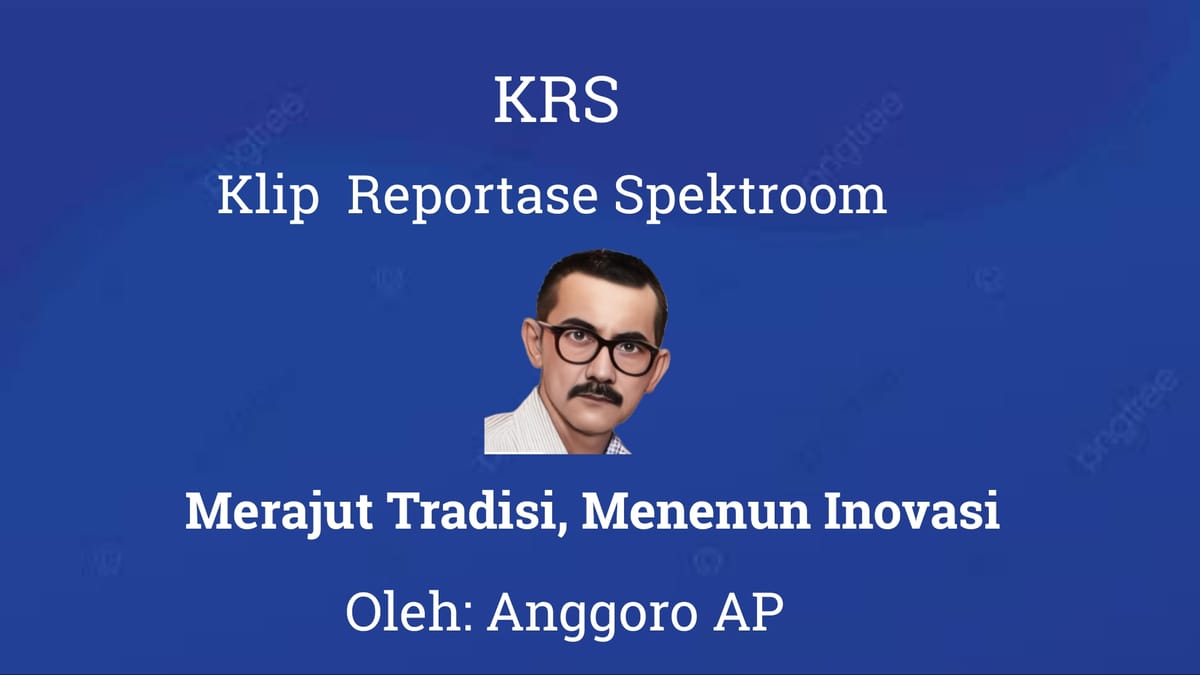 KRS

Klip Reportase Spektroom

Merajut Tradisi, Menenun Inovasi

Oleh: Anggoro AP